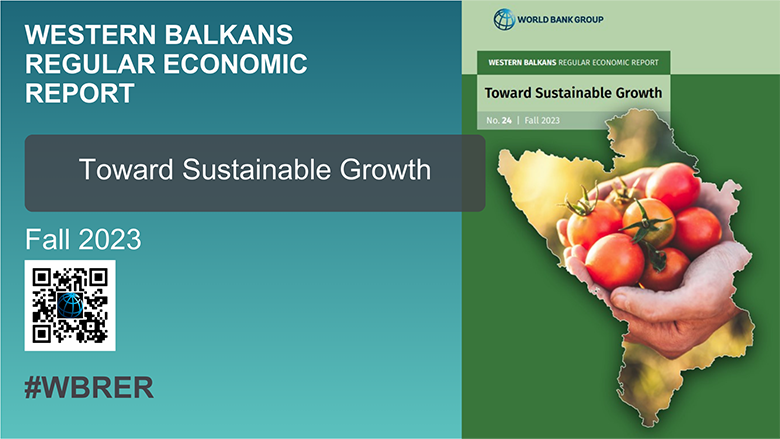 WESTERN BALKANS REGULAR ECONOMIC REPORT

Toward Sustainable Growth

Fall 2023

#WBRER

WORLD BANK GROUP

WESTERN BALKANS REGULAR ECONOMIC REPORT

Toward Sustainable Growth

No. 24 | Fall 2023